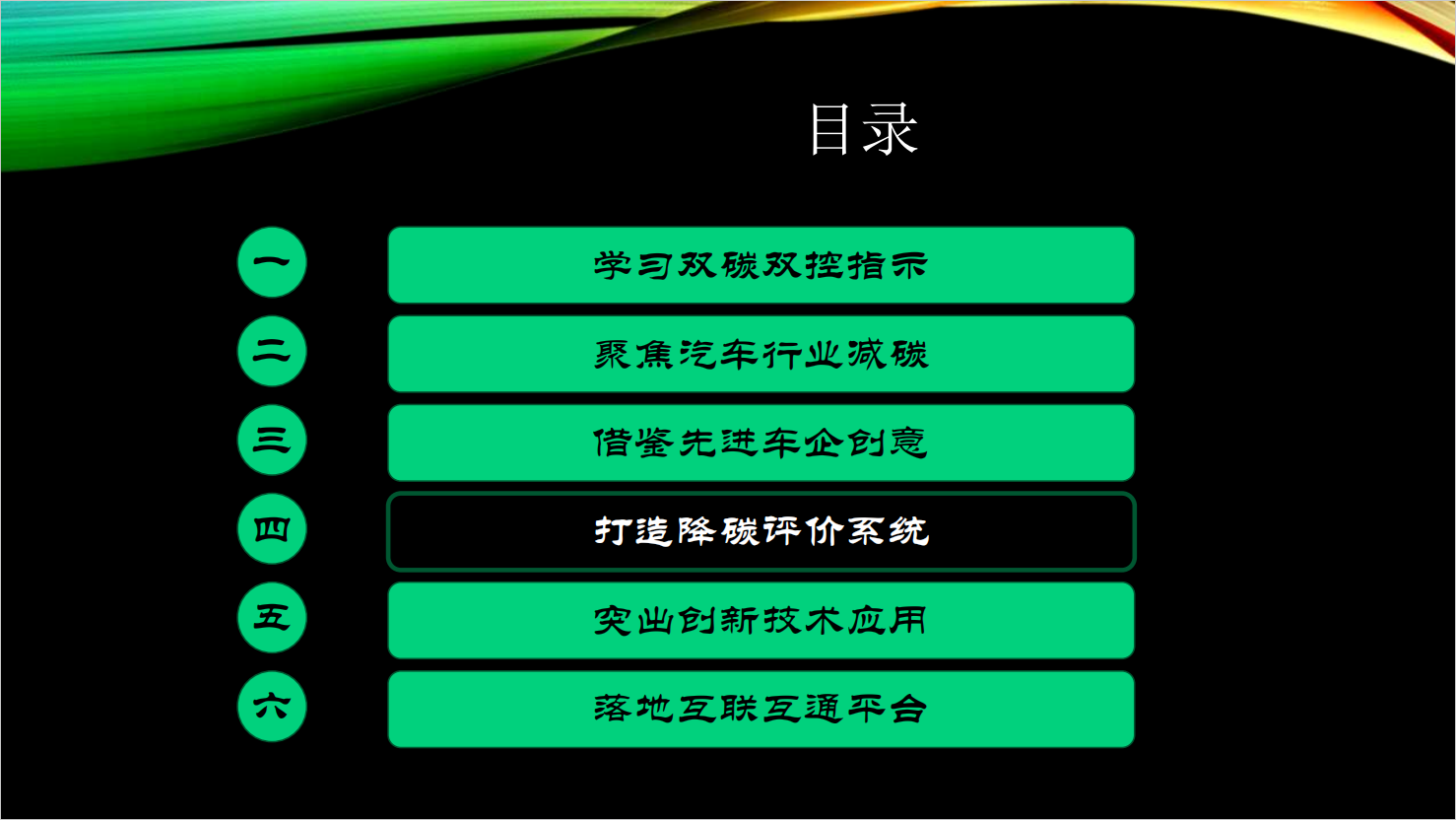 目录

一 学习双碳双控指示

二 聚焦汽车行业减碳

三 借鉴先进车企创意

四 打造降碳评价系统

五 突出创新技术应用

六 落地互联互通平台